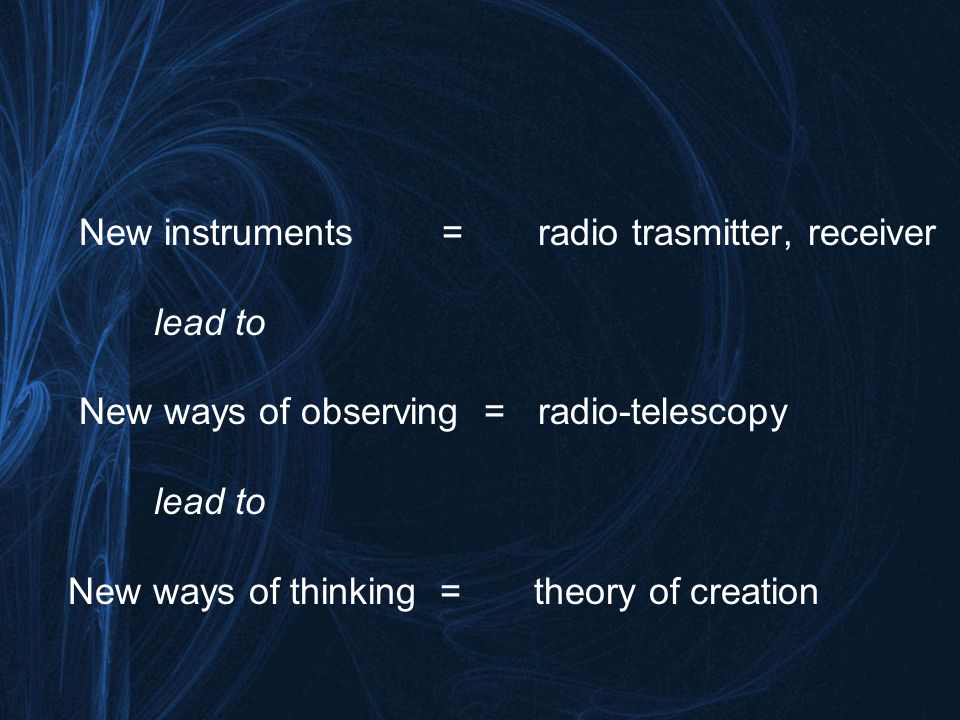 New instruments = radio trasmitter, receiver

lead to

New ways of observing = radio-telescopy

lead to

New ways of thinking = theory of creation